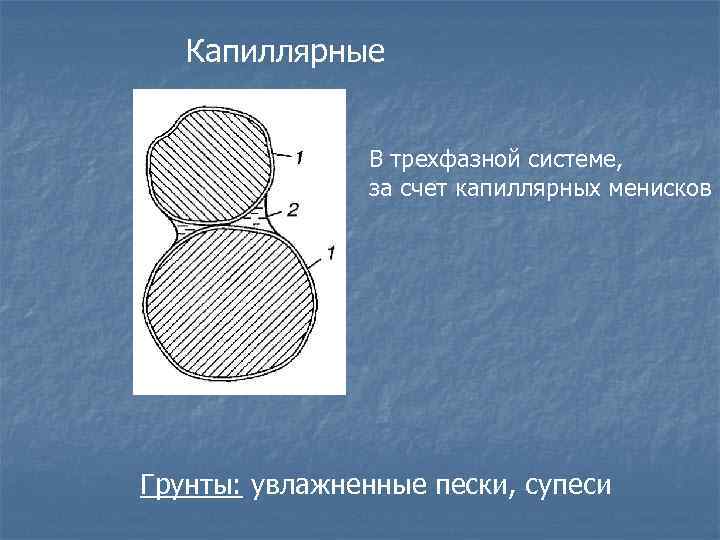 Капиллярные

1

2

1

В трехфазной системе, за счет капиллярных менисков

Грунты: увлажненные пески, супеси